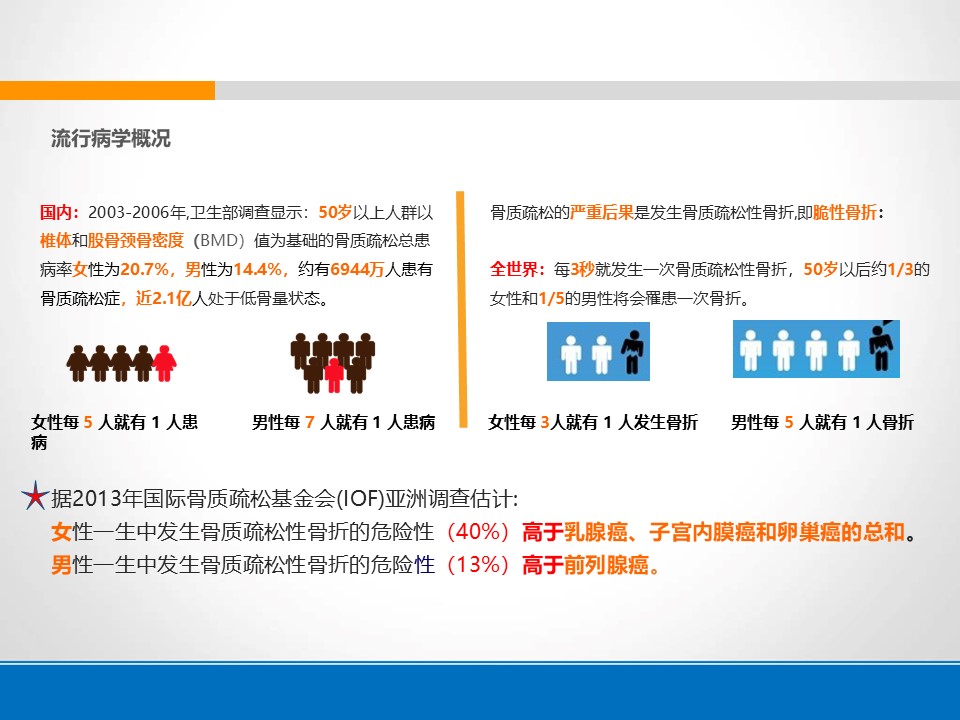 流行病学概况

国内：2003-2006年,卫生部调查显示：50岁以上人群以椎体和股骨颈骨密度（BMD）值为基础的骨质疏松总患病率女性为20.7%，男性为14.4%，约有6944万人患有骨质疏松症，近2.1亿人处于低骨量状态。

女性每 5 人就有 1 人患病

男性每 7 人就有 1 人患病

骨质疏松的严重后果是发生骨质疏松性骨折,即脆性骨折：

全世界：每3秒就发生一次骨质疏松性骨折，50岁以后约1/3的女性和1/5的男性将会罹患一次骨折。

女性每 3人就有 1 人发生骨折

男性每 5 人就有 1 人骨折

据2013年国际骨质疏松基金会(IOF)亚洲调查估计:

女性一生中发生骨质疏松性骨折的危险性（40%）高于乳腺癌、子宫内膜癌和卵巢癌的总和。

男性一生中发生骨质疏松性骨折的危险性（13%）高于前列腺癌。